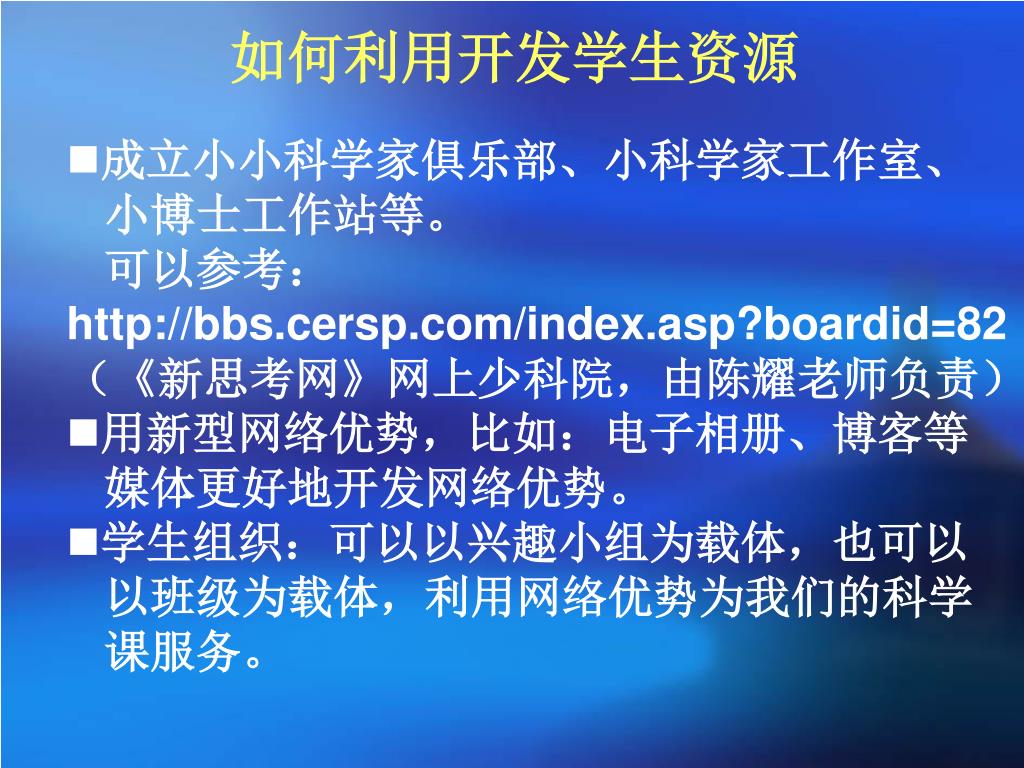 如何利用开发学生资源

■成立小小科学家俱乐部、小科学家工作室、小博士工作站等。
可以参考：
http://bbs.cersp.com/index.asp?boardid=82
（《新思考网》网上少科院，由陈耀老师负责）

■用新型网络优势，比如：电子相册、博客等媒体更好地开发网络优势。

■学生组织：可以以兴趣小组为载体，也可以以班级为载体，利用网络优势为我们的科学课服务。